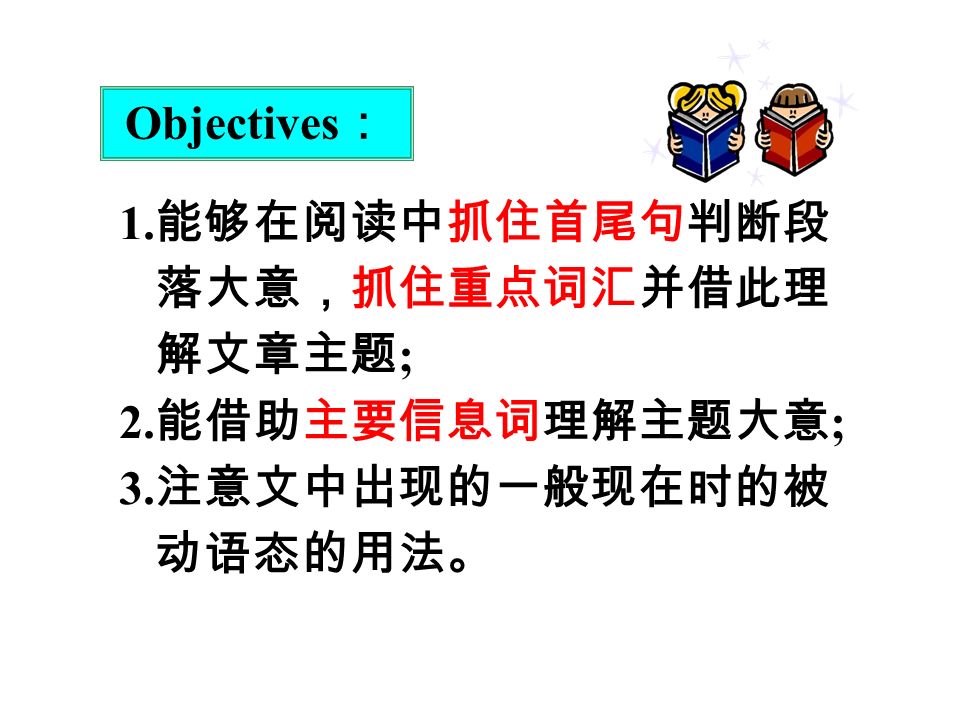 Objectives：

1.能够在阅读中抓住首尾句判断段落大意，抓住重点词汇并借此理解文章主题;
2.能借助主要信息词理解主题大意;
3.注意文中出现的一般现在时的被动语态的用法。